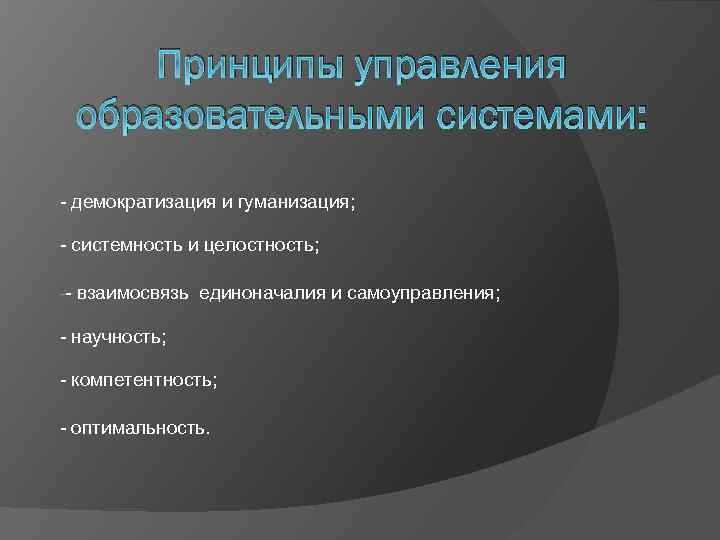 Принципы управления образовательными системами:

- демократизация и гуманизация;

- системность и целостность;

- взаимосвязь единоначалия и самоуправления;

- научность;

- компетентность;

- оптимальность.